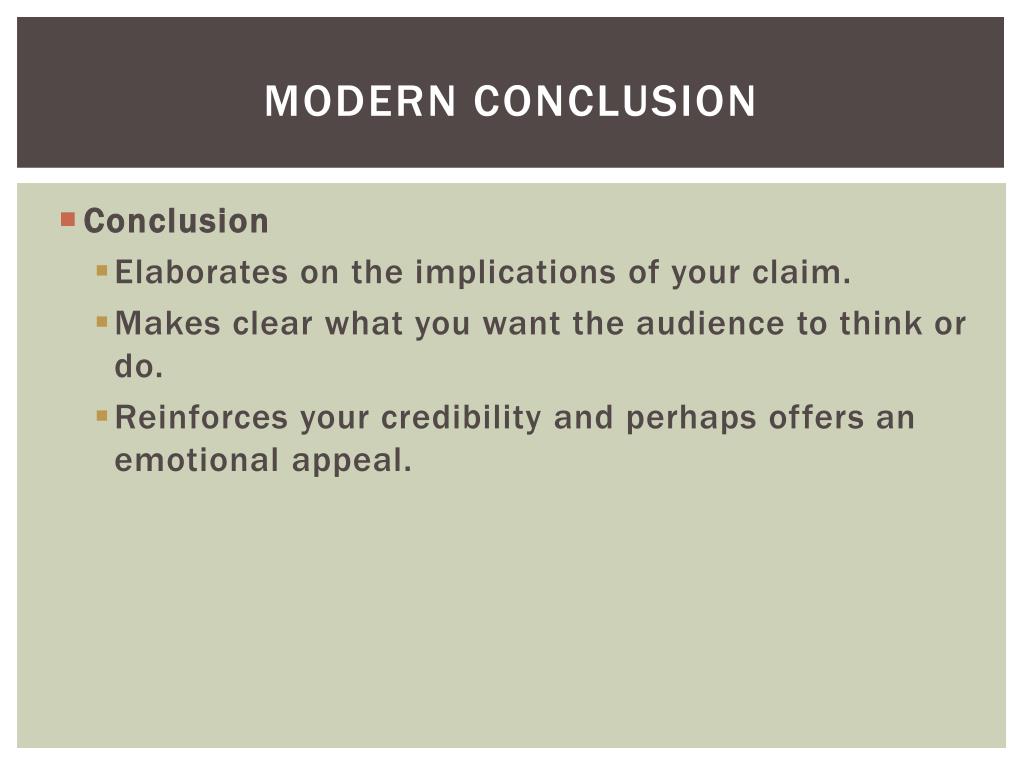 MODERN CONCLUSION

Conclusion
Elaborates on the implications of your claim.
Makes clear what you want the audience to think or do.
Reinforces your credibility and perhaps offers an emotional appeal.